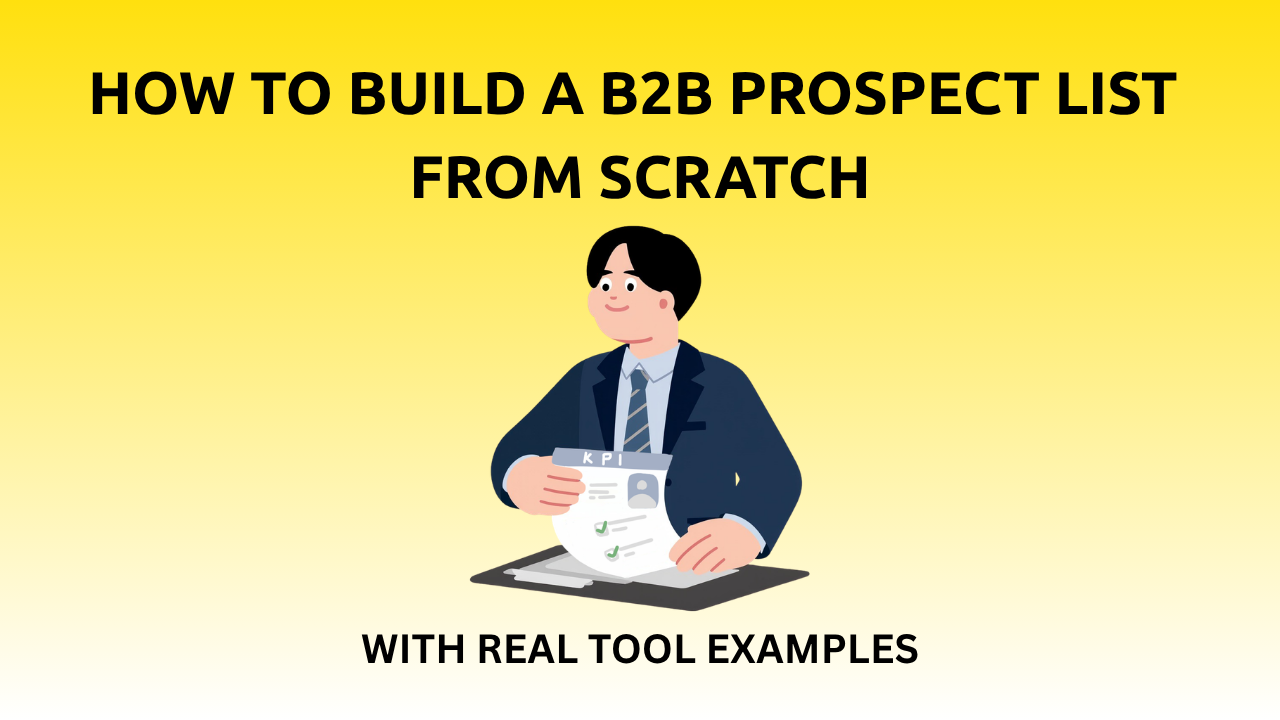 HOW TO BUILD A B2B PROSPECT LIST FROM SCRATCH

KPI

WITH REAL TOOL EXAMPLES